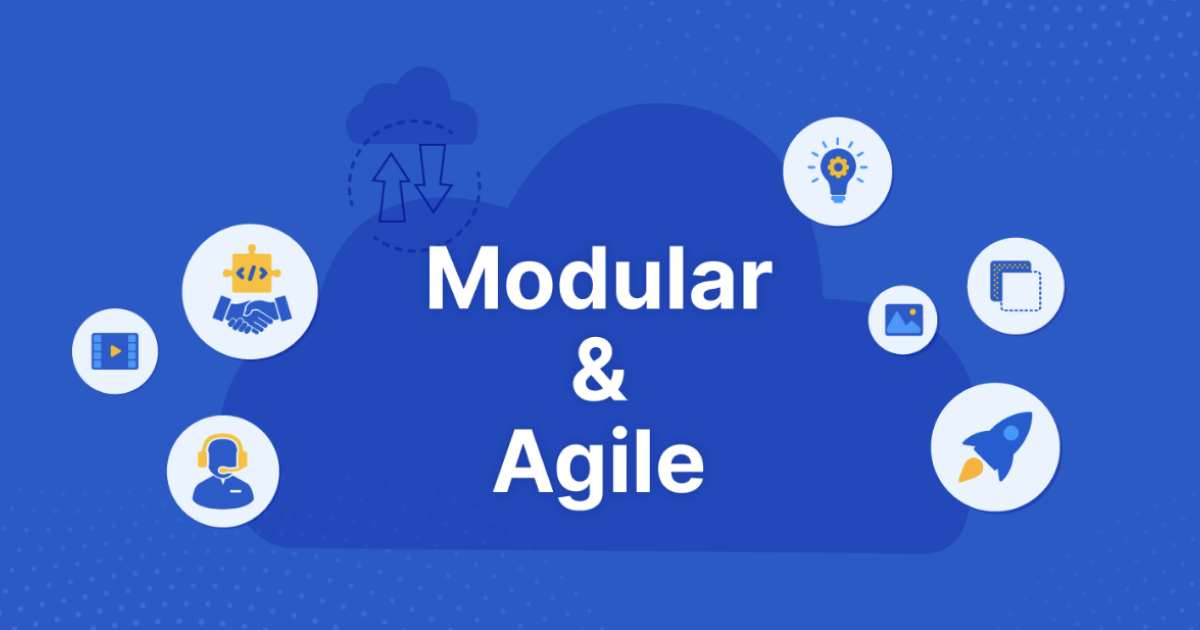 Modular
&
Agile